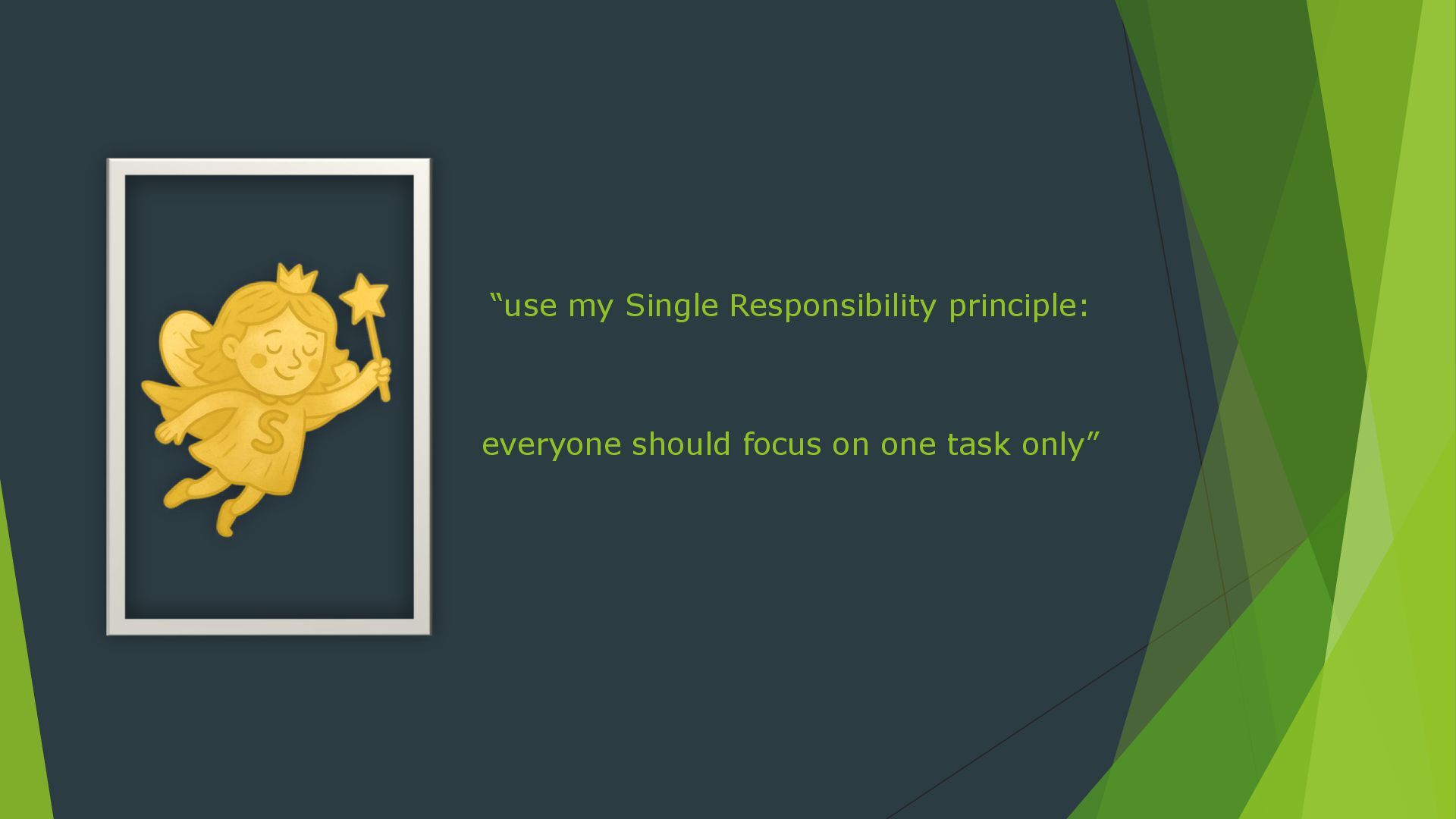 S

“use my Single Responsibility principle:

everyone should focus on one task only”